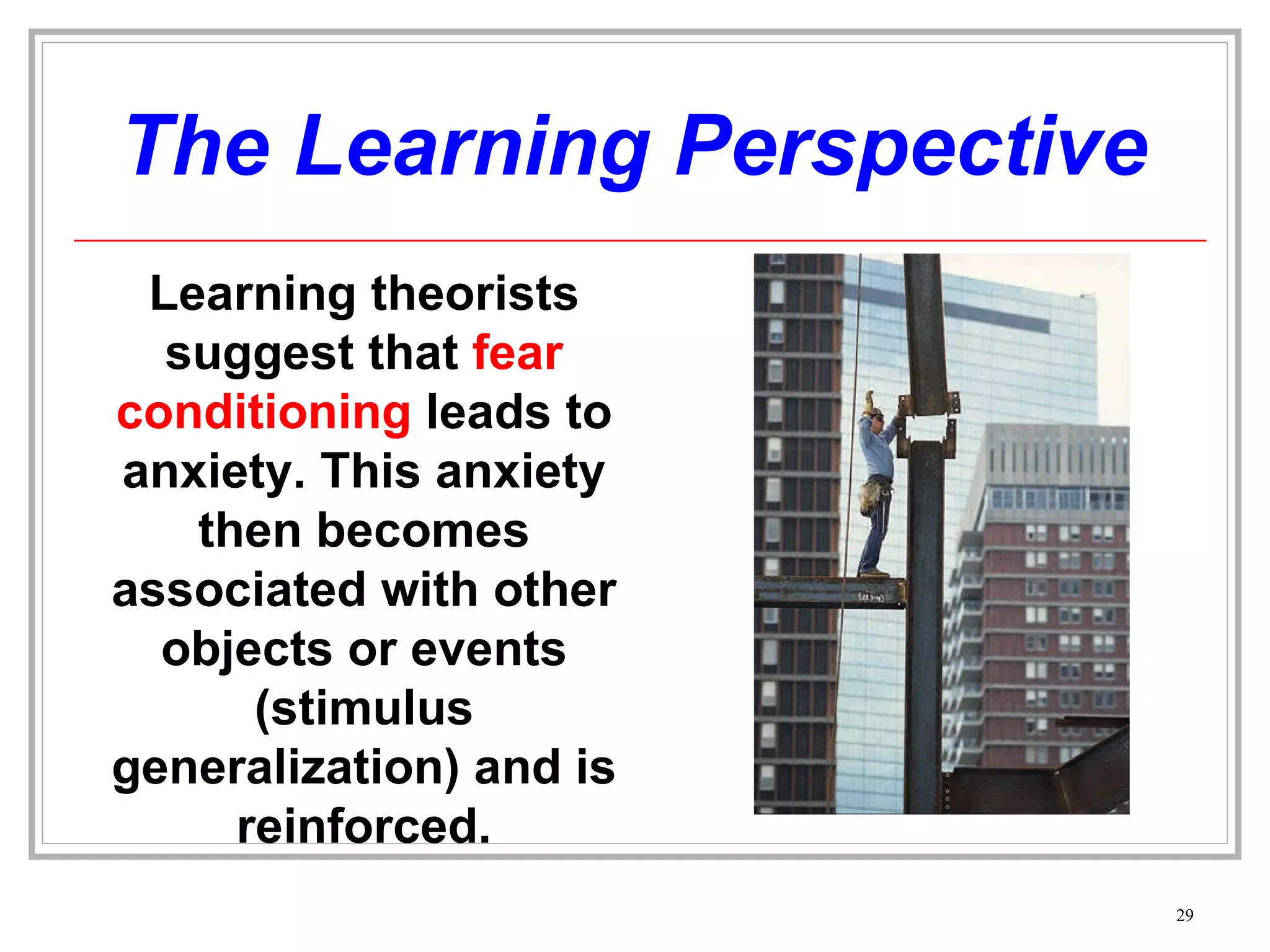 The Learning Perspective

Learning theorists suggest that fear conditioning leads to anxiety. This anxiety then becomes associated with other objects or events (stimulus generalization) and is reinforced.

29